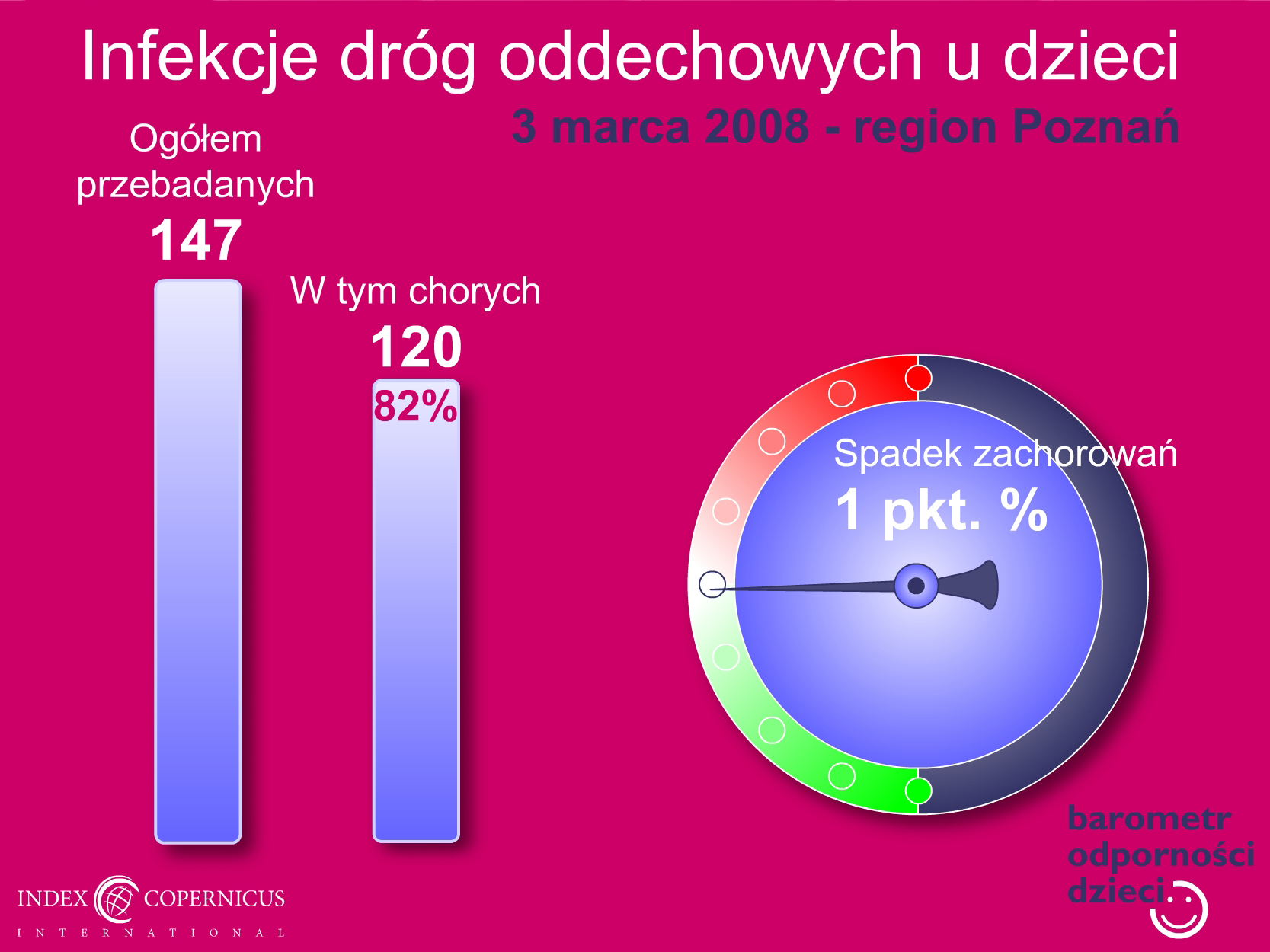 Infekcje dróg oddechowych u dzieci

3 marca 2008 - region Poznań

Ogółem przebadanych

147

W tym chorych

120

82%

Spadek zachorowań

1 pkt. %

barometr odporności dzieci

INDEX COPERNICUS

INTERNATIONAL